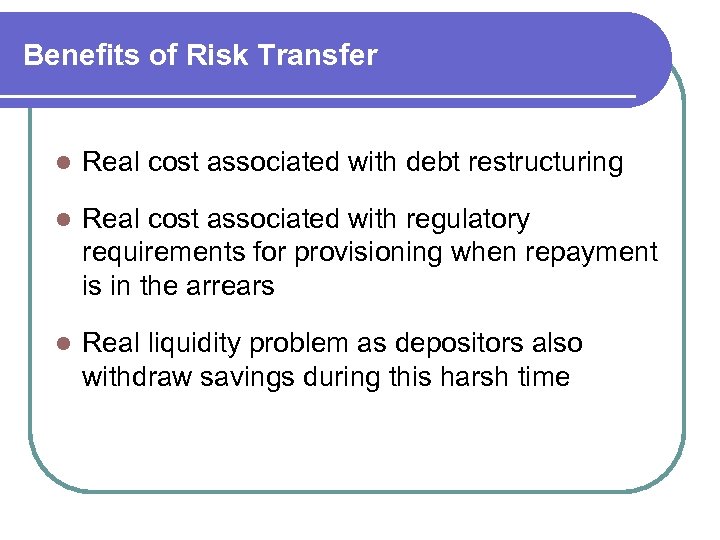 Benefits of Risk Transfer

- Real cost associated with debt restructuring
- Real cost associated with regulatory requirements for provisioning when repayment is in the arrears
- Real liquidity problem as depositors also withdraw savings during this harsh time